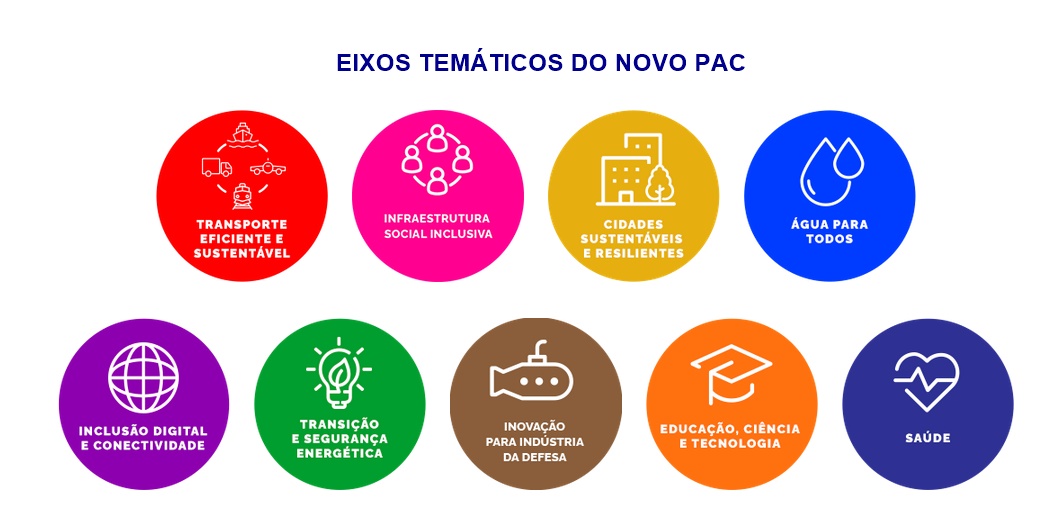 EIXOS TEMÁTICOS DO NOVO PAC

TRANSPORTE EFICIENTE E SUSTENTÁVEL

INFRAESTRUTURA SOCIAL INCLUSIVA

CIDADES SUSTENTÁVEIS E RESILIENTES

ÁGUA PARA TODOS

INCLUSÃO DIGITAL E CONECTIVIDADE

TRANSIÇÃO E SEGURANÇA ENERGÉTICA

INOVAÇÃO PARA INDÚSTRIA DA DEFESA

EDUCAÇÃO, CIÊNCIA E TECNOLOGIA

SAÚDE